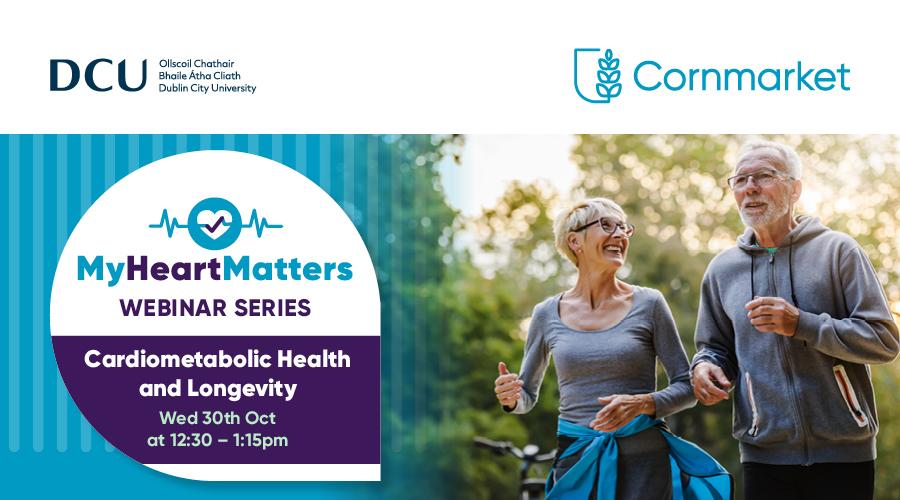 DCU Ollscoil Chathair Bhaile Átha Cliath Dublin City University

Cornmarket

MyHeartMatters
WEBINAR SERIES

Cardiometabolic Health and Longevity
Wed 30th Oct at 12:30 – 1:15pm